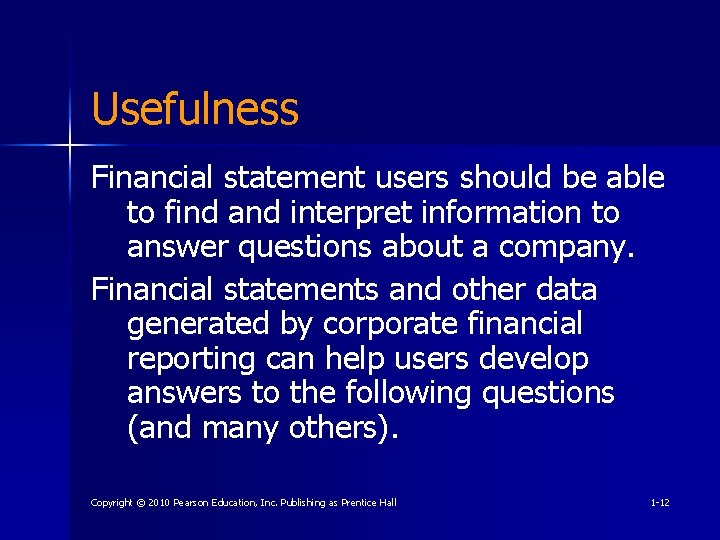 Usefulness

Financial statement users should be able to find and interpret information to answer questions about a company.

Financial statements and other data generated by corporate financial reporting can help users develop answers to the following questions (and many others).

Copyright © 2010 Pearson Education, Inc. Publishing as Prentice Hall

1-12